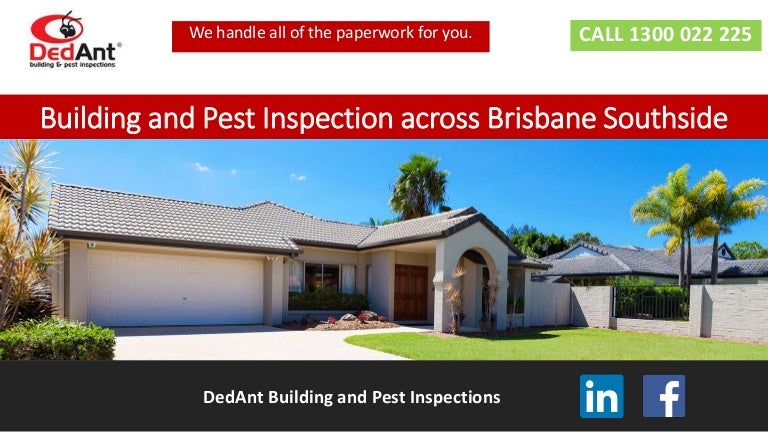 DedAnt®
building & pest inspections

We handle all of the paperwork for you.

CALL 1300 022 225

Building and Pest Inspection across Brisbane Southside

DedAnt Building and Pest Inspections

in

f